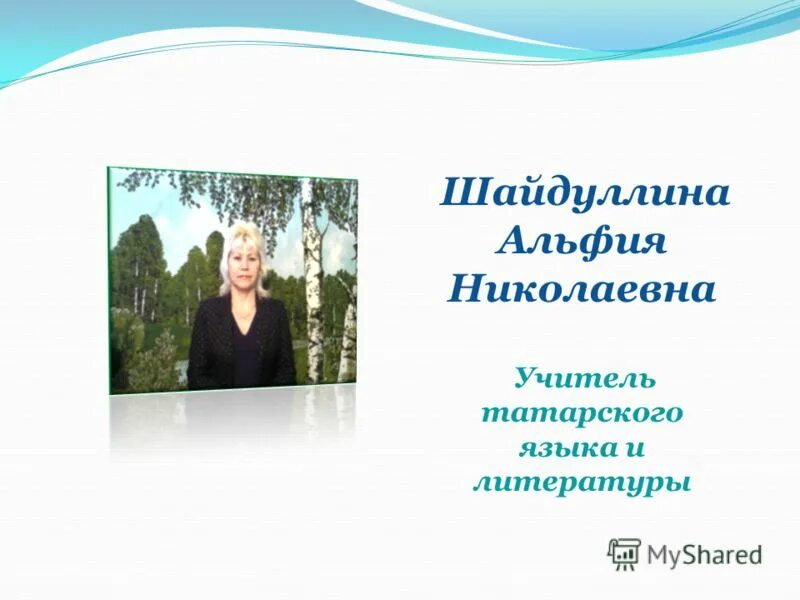 Шайдуллина Альфия Николаевна

Учитель татарского языка и литературы

MyShared